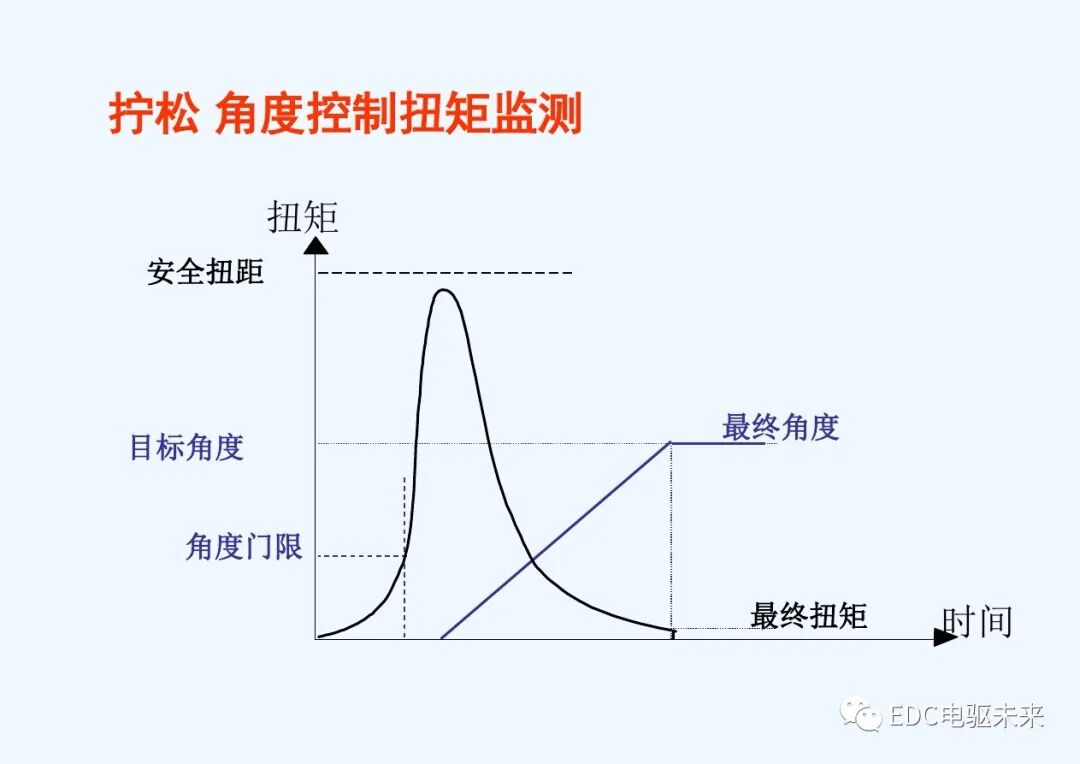 拧松 角度控制扭矩监测

扭矩

安全扭距

目标角度

最终角度

角度门限

最终扭矩

时间

EDC电驱未来